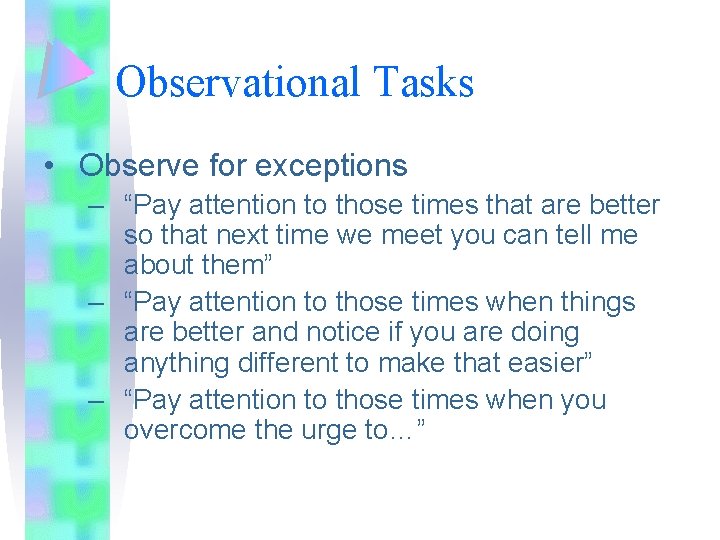 Observational Tasks

• Observe for exceptions
– “Pay attention to those times that are better so that next time we meet you can tell me about them”
– “Pay attention to those times when things are better and notice if you are doing anything different to make that easier”
– “Pay attention to those times when you overcome the urge to…”